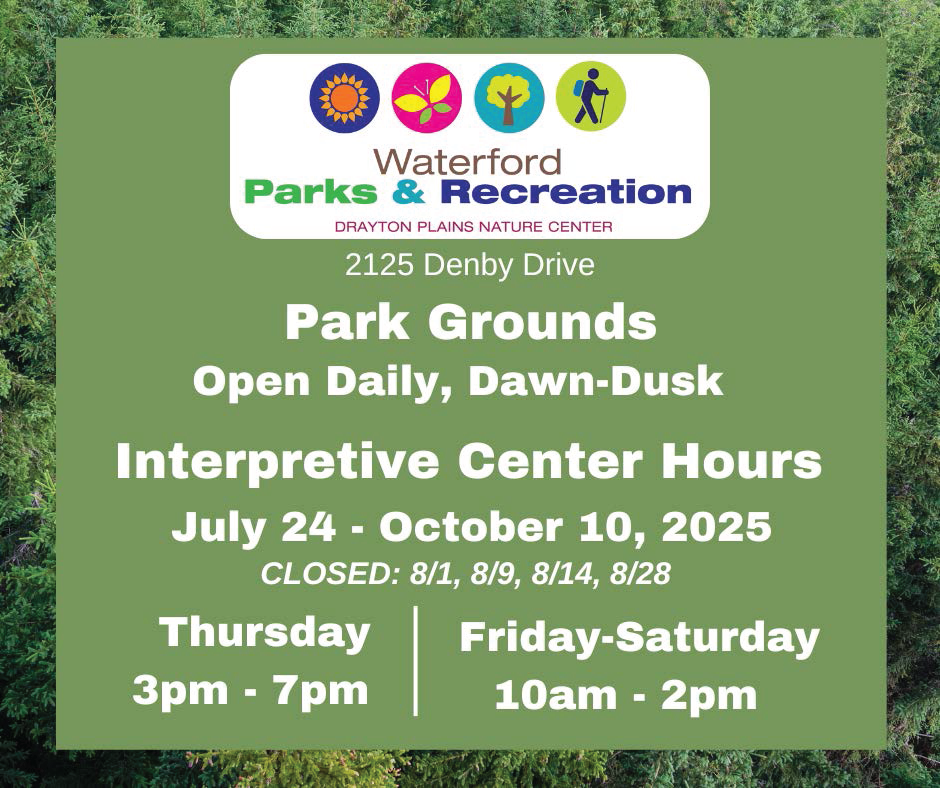 Waterford
Parks & Recreation
DRAYTON PLAINS NATURE CENTER

2125 Denby Drive

Park Grounds
Open Daily, Dawn-Dusk

Interpretive Center Hours
July 24 - October 10, 2025
CLOSED: 8/1, 8/9, 8/14, 8/28

Thursday
3pm - 7pm

Friday-Saturday
10am - 2pm